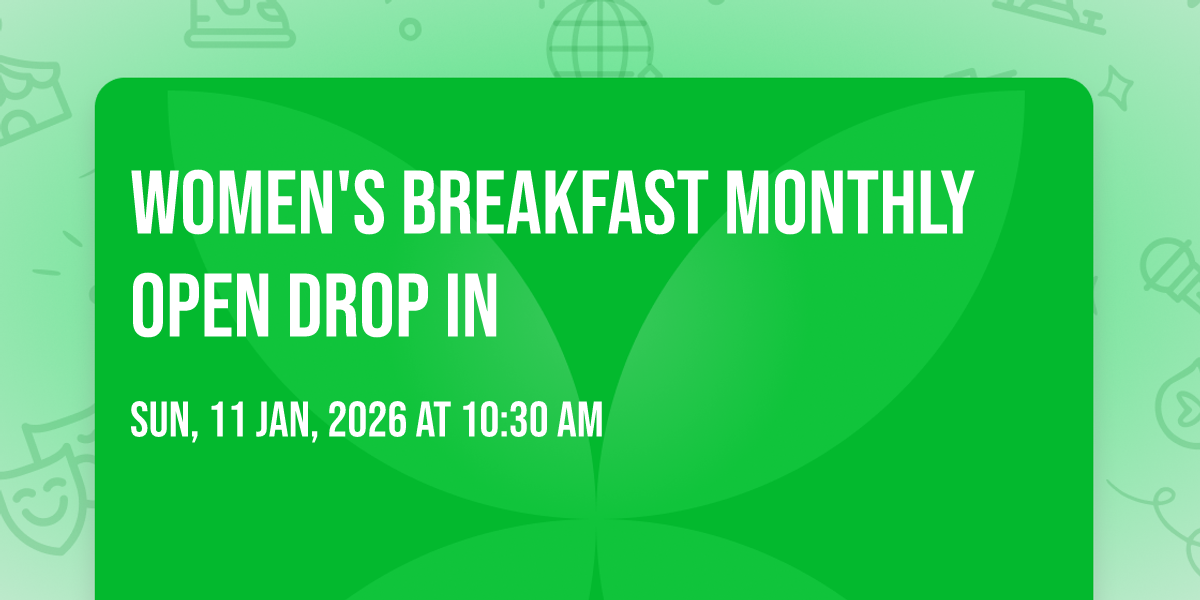 WOMEN'S BREAKFAST MONTHLY OPEN DROP IN

SUN, 11 JAN, 2026 AT 10:30 AM